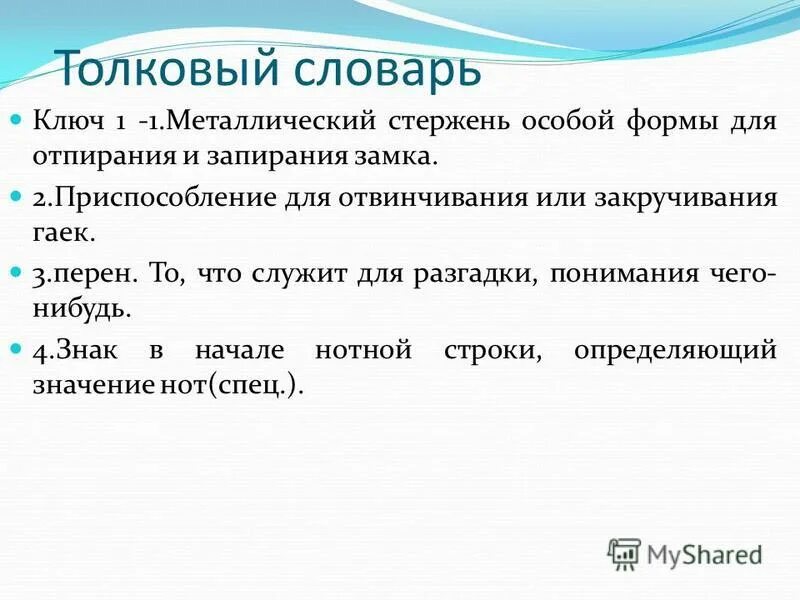 Толковый словарь

Ключ 1 -1.Металлический стержень особой формы для отпирания и запирания замка.

2.Приспособление для отвинчивания или закручивания гаек.

3.перен. То, что служит для разгадки, понимания чего-нибудь.

4.Знак в начале нотной строки, определяющий значение нот(спец.).

MyShared